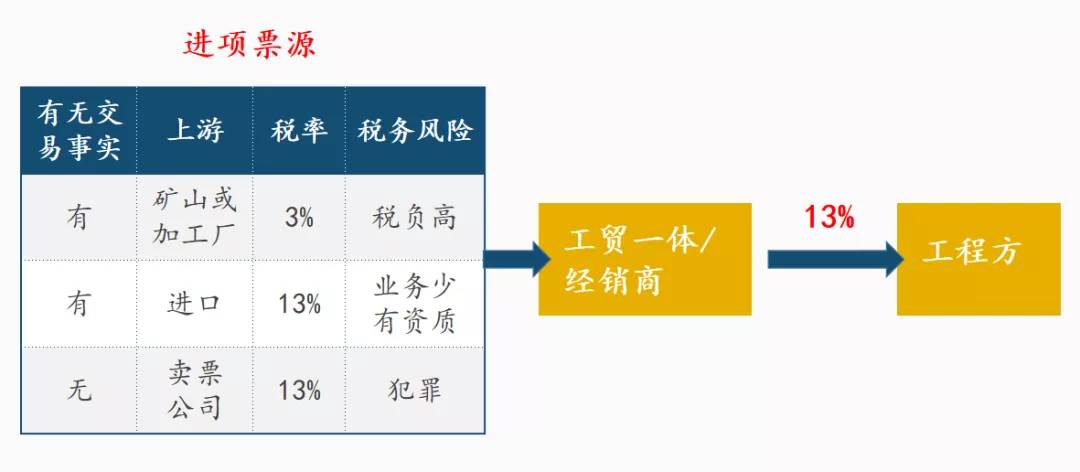 进项票源

| 有无交易事实 | 上游 | 税率 | 税务风险 |
|---|---|---|---|
| 有 | 矿山或加工厂 | 3% | 税负高 |
| 有 | 进口 | 13% | 业务少有资质 |
| 无 | 卖票公司 | 13% | 犯罪 |

工贸一体/经销商

13%

工程方